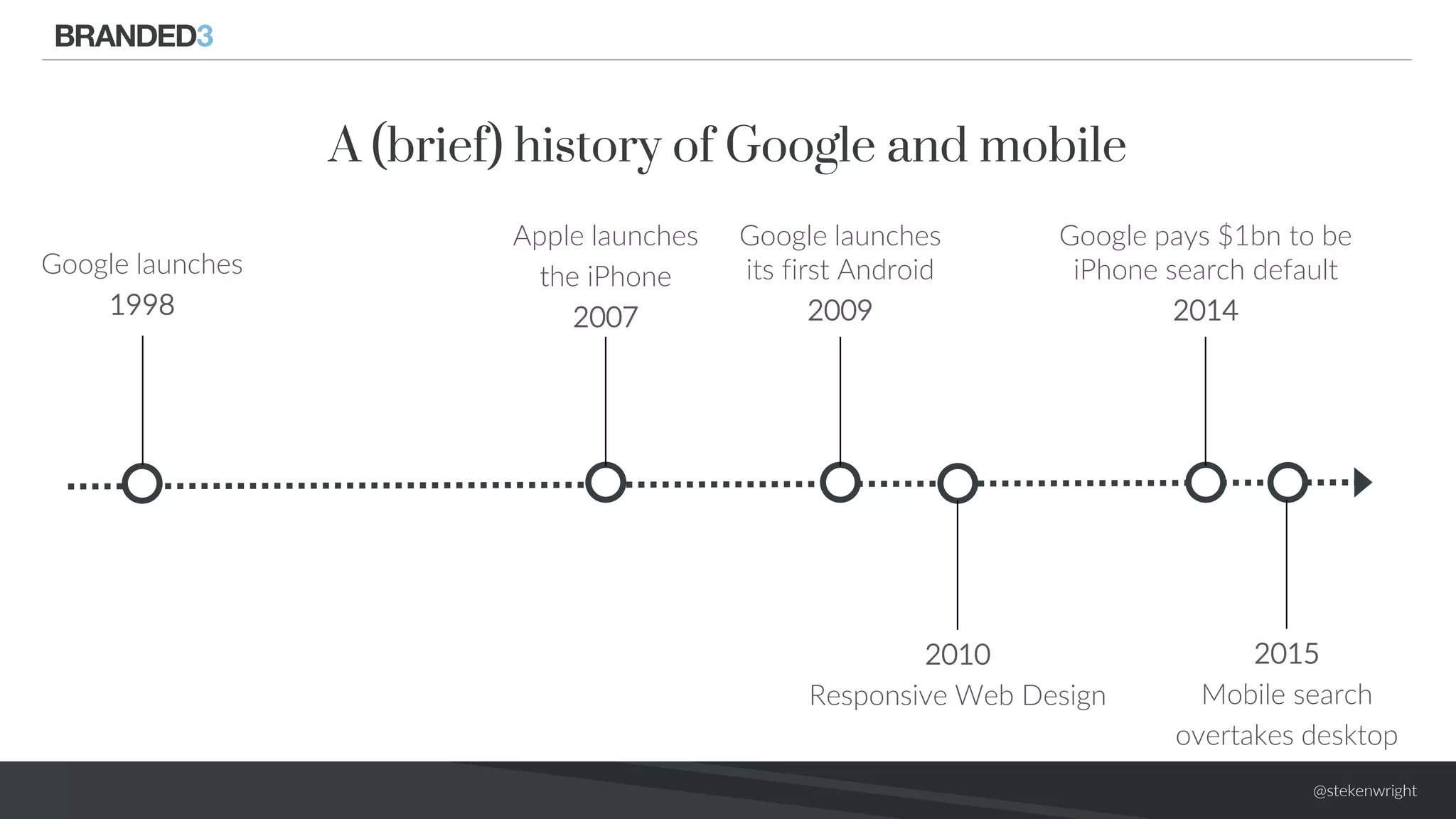 BRANDED3

A (brief) history of Google and mobile

Google launches
1998

Apple launches the iPhone
2007

Google launches its first Android
2009

Google pays \$1bn to be iPhone search default
2014

2010
Responsive Web Design

2015
Mobile search overtakes desktop

@stekenwright